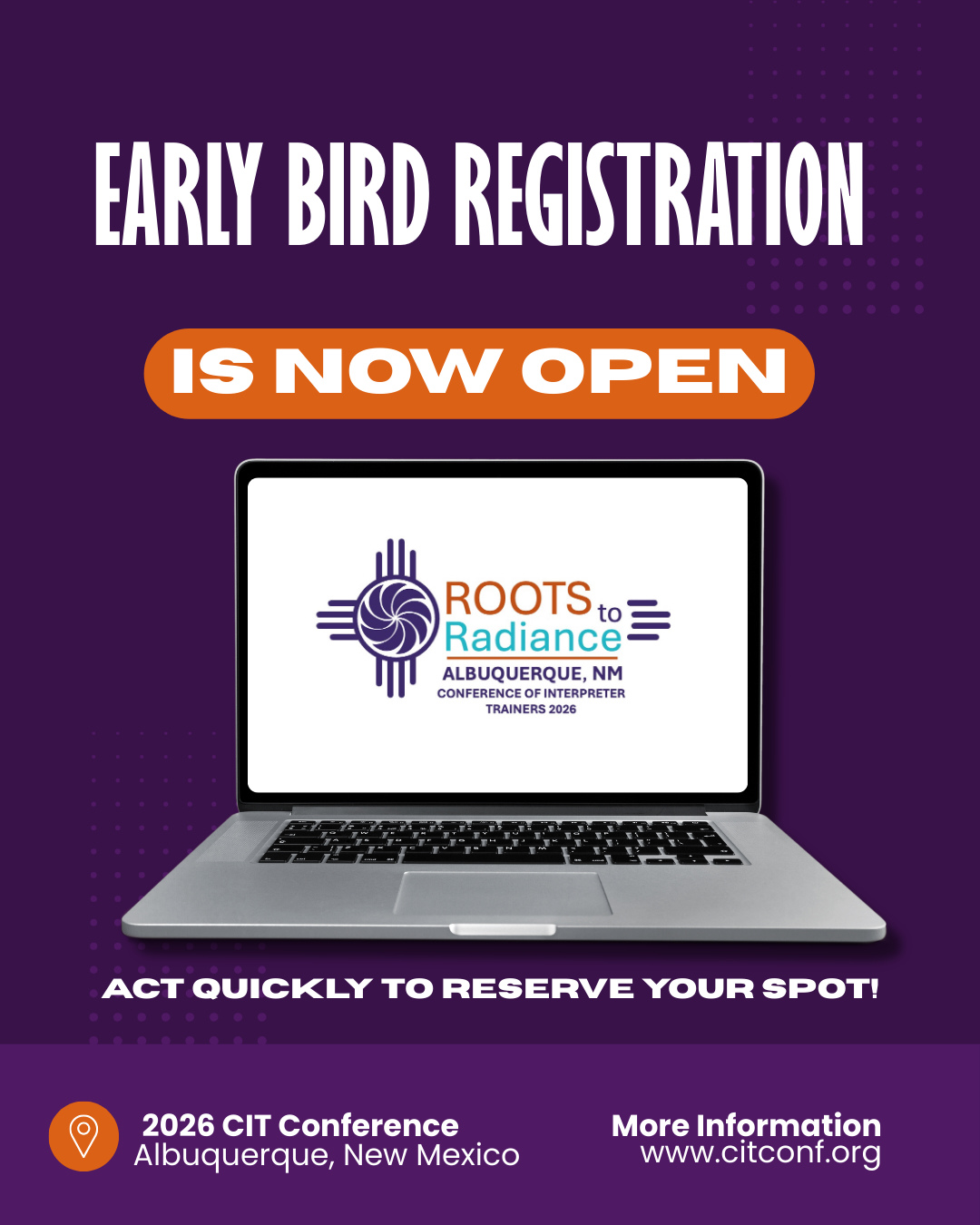 EARLY BIRD REGISTRATION

IS NOW OPEN

ROOTS to Radiance
ALBUQUERQUE, NM
CONFERENCE OF INTERPRETER TRAINERS 2026

ACT QUICKLY TO RESERVE YOUR SPOT!

2026 CIT Conference
Albuquerque, New Mexico

More Information
www.citconf.org